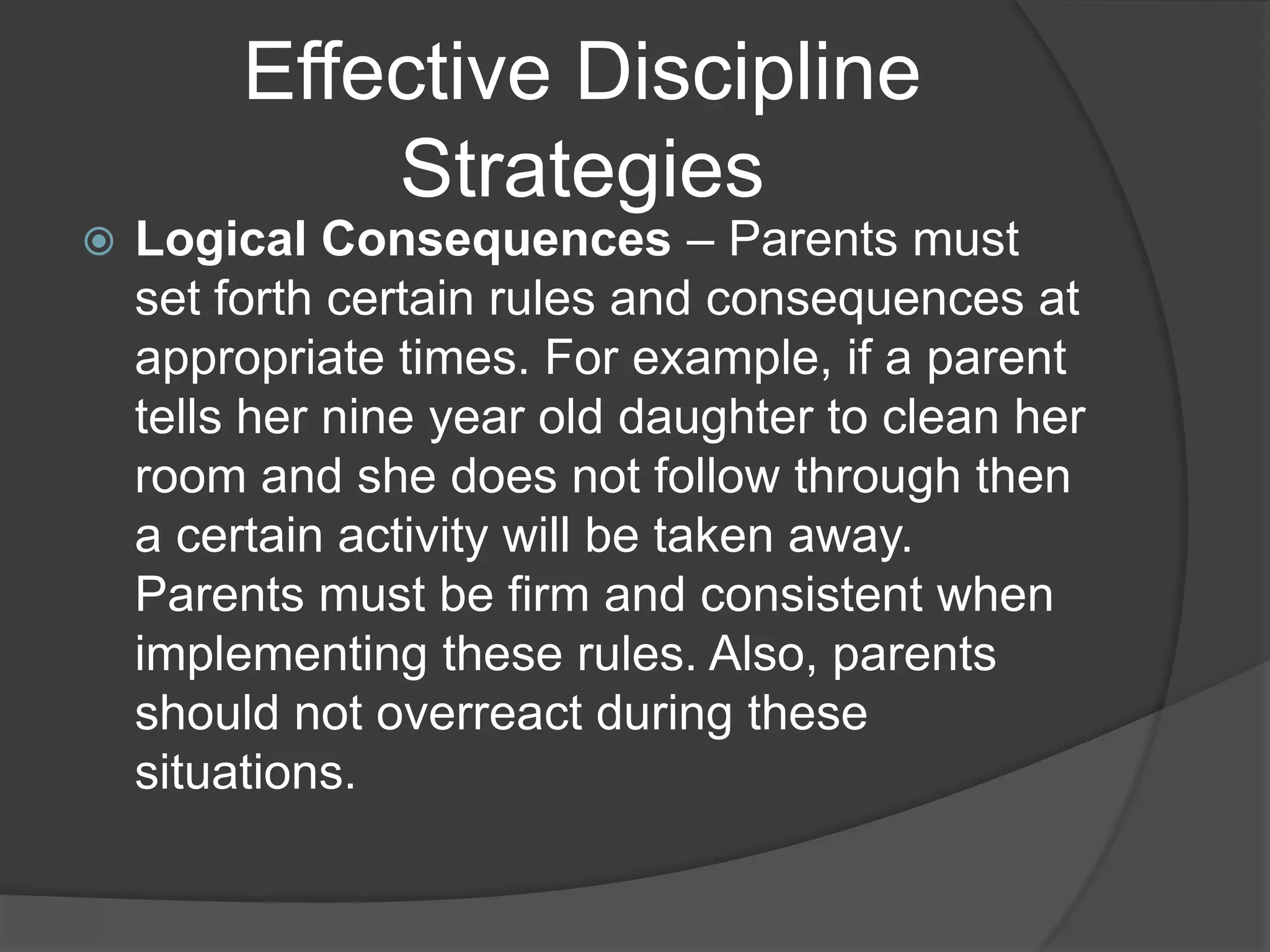 Effective Discipline Strategies

Logical Consequences – Parents must set forth certain rules and consequences at appropriate times. For example, if a parent tells her nine year old daughter to clean her room and she does not follow through then a certain activity will be taken away. Parents must be firm and consistent when implementing these rules. Also, parents should not overreact during these situations.